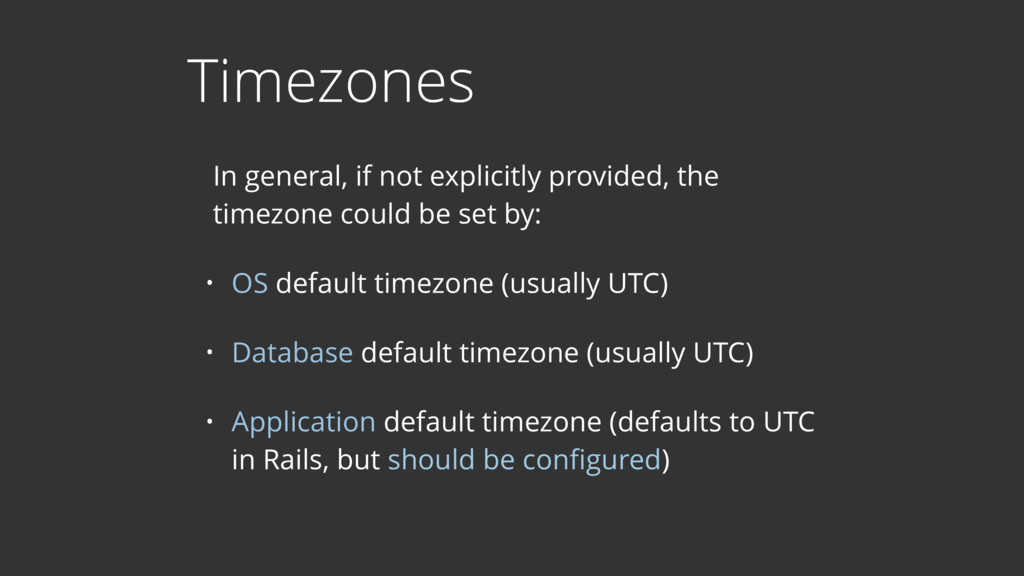 Timezones

In general, if not explicitly provided, the timezone could be set by:

• OS default timezone (usually UTC)

• Database default timezone (usually UTC)

• Application default timezone (defaults to UTC in Rails, but should be configured)